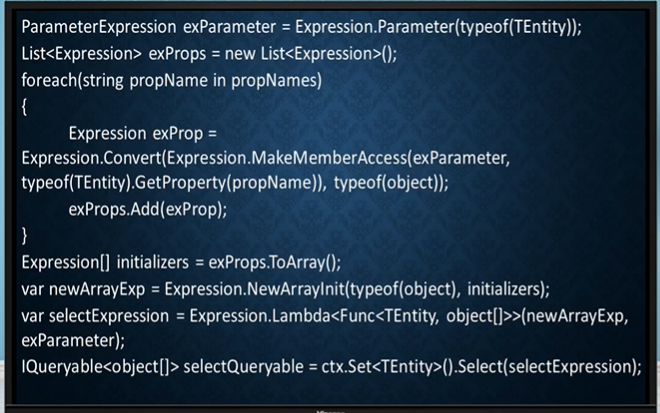 ParameterExpression exParameter = Expression.Parameter(typeof(TEntity));
List<Expression> exProps = new List<Expression>();
foreach(string propName in propNames)
{
Expression exProp = Expression.Convert(Expression.MakeMemberAccess(exParameter, typeof(TEntity).GetProperty(propName)), typeof(object));
exProps.Add(exProp);
}
Expression[] initializers = exProps.ToArray();
var newArrayExp = Expression.NewArrayInit(typeof(object), initializers);
var selectExpression = Expression.Lambda<Func<TEntity, object[]>>(newArrayExp, exParameter);
IQueryable<object[]> selectQueryable = ctx.Set<TEntity>().Select(selectExpression);